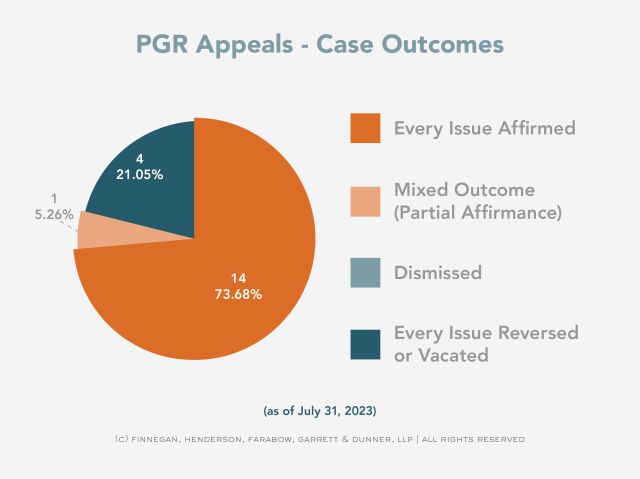 PGR Appeals - Case Outcomes

4
21.05%

1
5.26%

14
73.68%

Every Issue Affirmed

Mixed Outcome (Partial Affirmance)

Dismissed

Every Issue Reversed or Vacated

(as of July 31, 2023)

(C) FINNEGAN, HENDERSON, FARABOW, GARRETT & DUNNER, LLP | ALL RIGHTS RESERVED